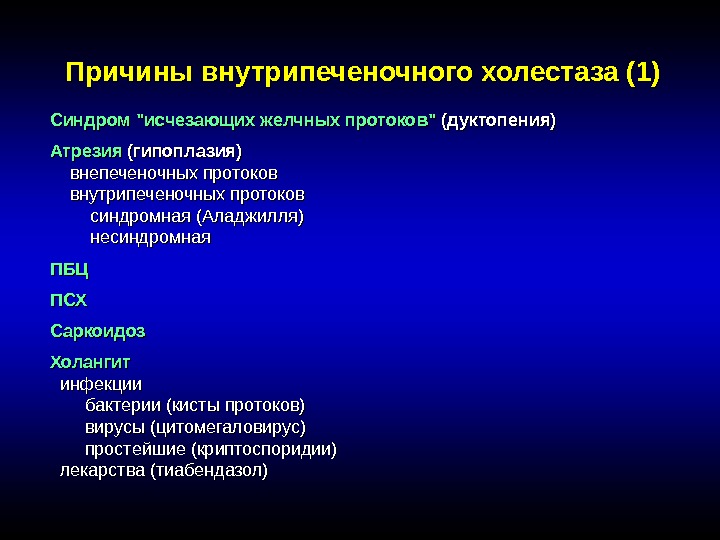 Причины внутрипеченочного холестаза (1)

Синдром "исчезающих желчных протоков" (дуктопения)

Атрезия (гипоплазия)
внепеченочных протоков
внутрипеченочных протоков
синдромная (Аладжилля)
несиндромная

ПБЦ

ПСХ

Саркоидоз

Холангит
инфекции
бактерии (кисты протоков)
вирусы (цитомегаловирус)
простейшие (криптоспоридии)
лекарства (тиабендазол)